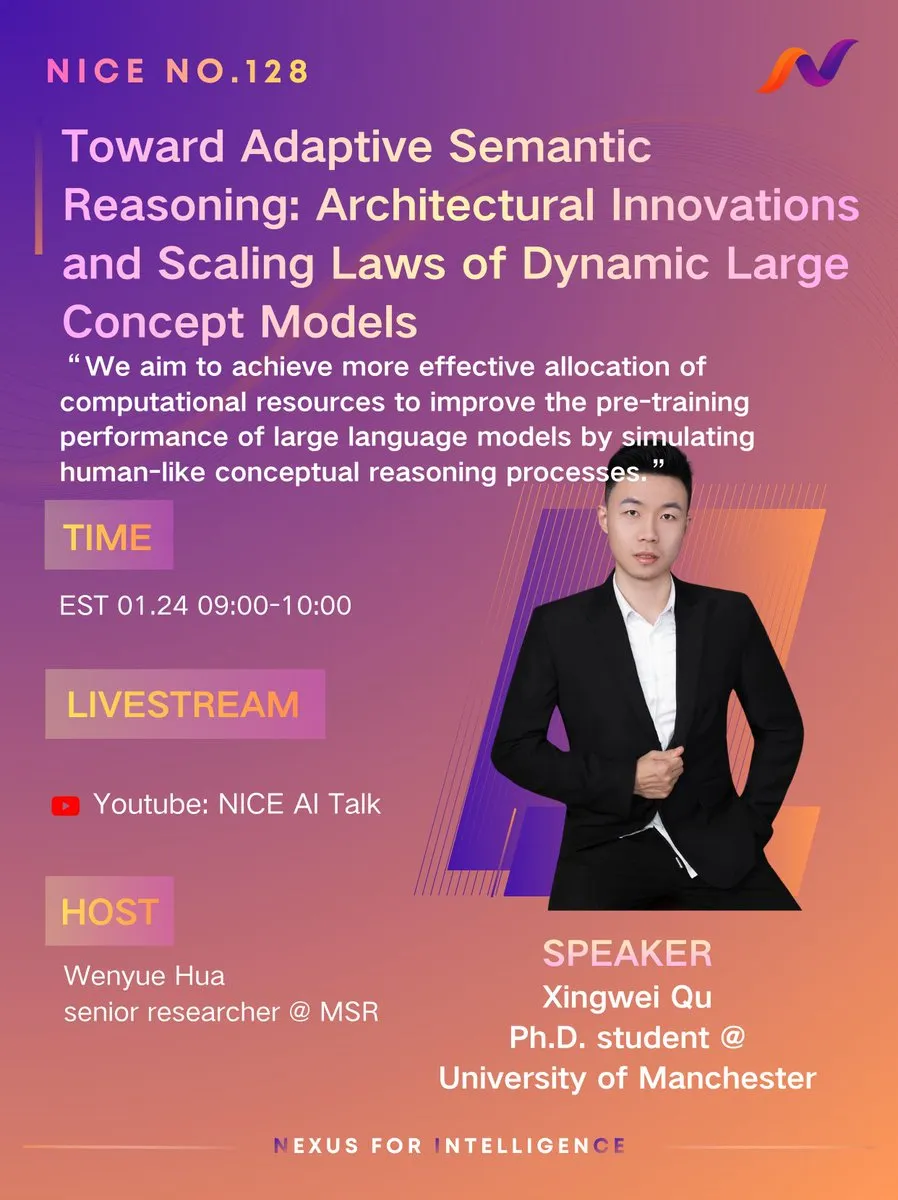 NICE NO.128

Toward Adaptive Semantic Reasoning: Architectural Innovations and Scaling Laws of Dynamic Large Concept Models

“We aim to achieve more effective allocation of computational resources to improve the pre-training performance of large language models by simulating human-like conceptual reasoning processes.”

TIME

EST 01.24 09:00-10:00

LIVESTREAM

Youtube: NICE AI Talk

HOST

Wenyue Hua
senior researcher @ MSR

SPEAKER
Xingwei Qu
Ph.D. student @
University of Manchester

NEXUS FOR INTELLIGENCE